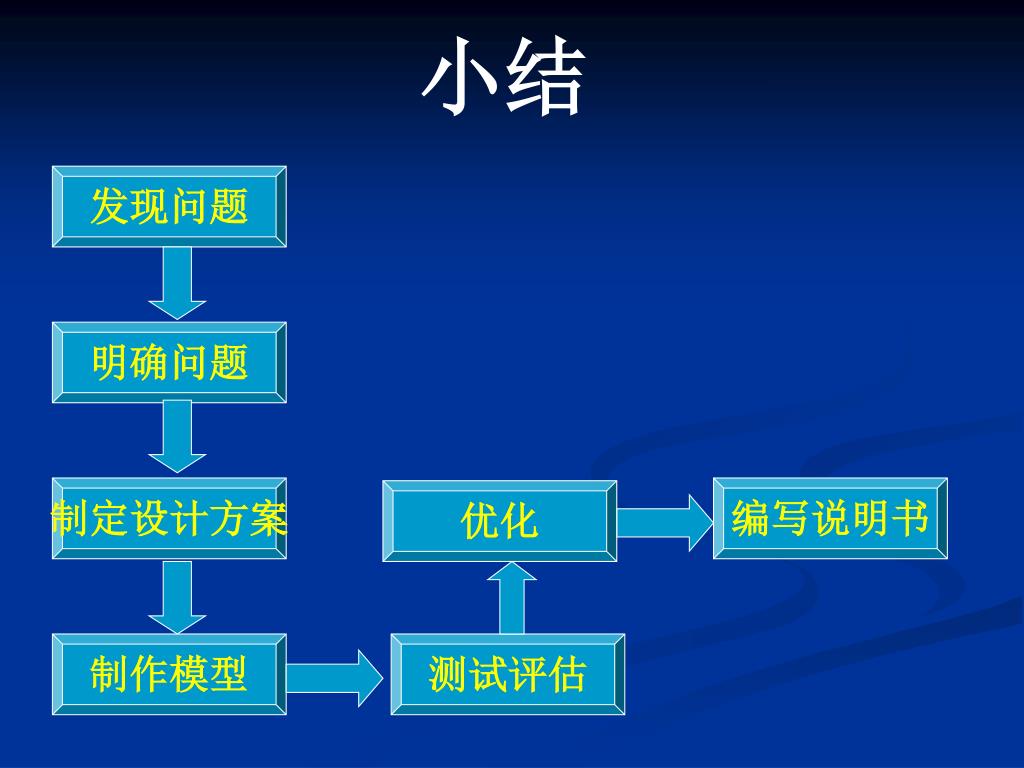 小结

发现问题

明确问题

制定设计方案

制作模型

测试评估

优化

编写说明书